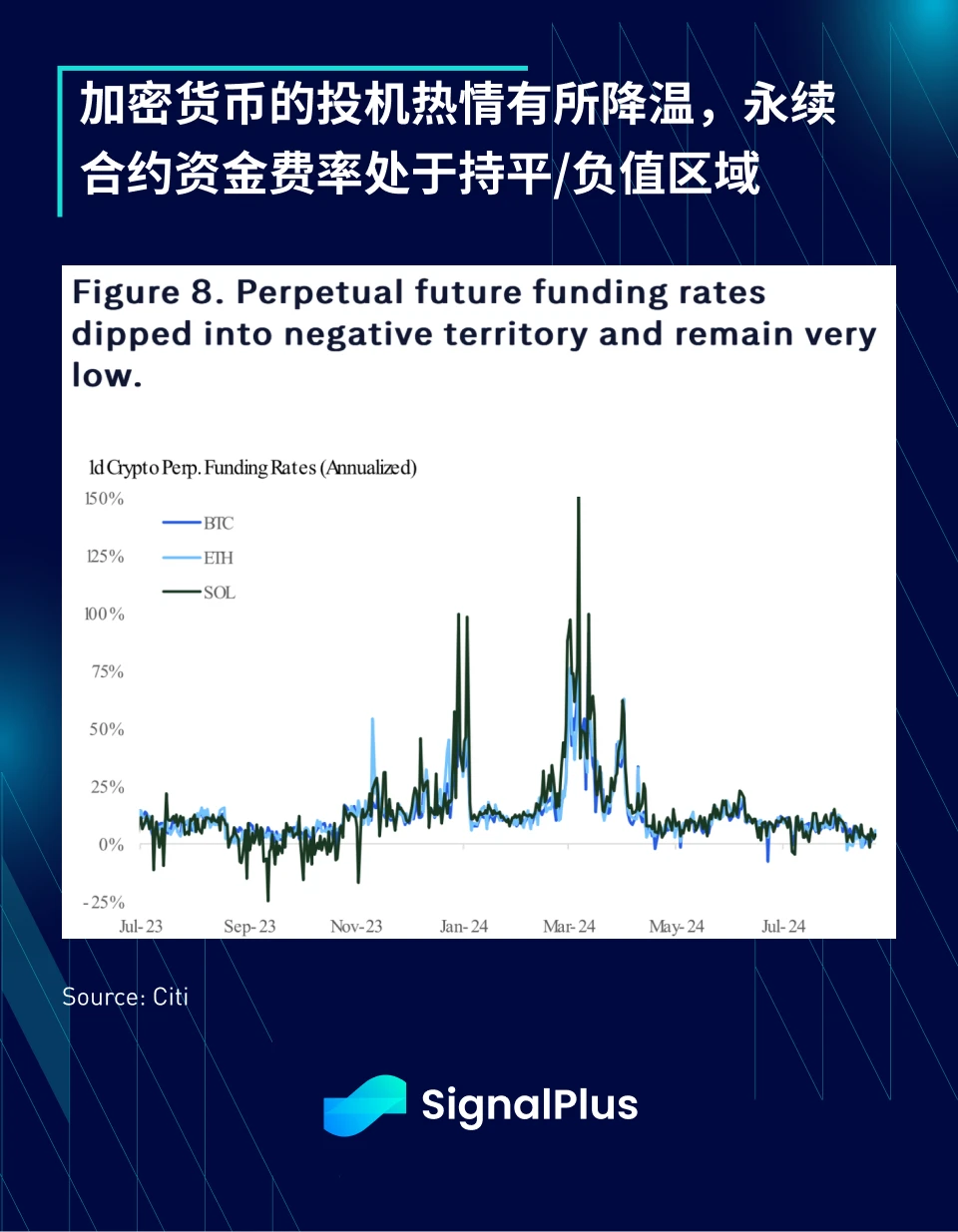 加密货币的投机热情有所降温，永续合约资金费率处于持平/负值区域

Figure 8. Perpetual future funding rates dipped into negative territory and remain very low.

1d Crypto Perp. Funding Rates (Annualized)

150%
125%
100%
75%
50%
25%
0%
-25%

BTC
ETH
SOL

Jul-23 Sep-23 Nov-23 Jan-24 Mar-24 May-24 Jul-24

Source: Citi

SignalPlus